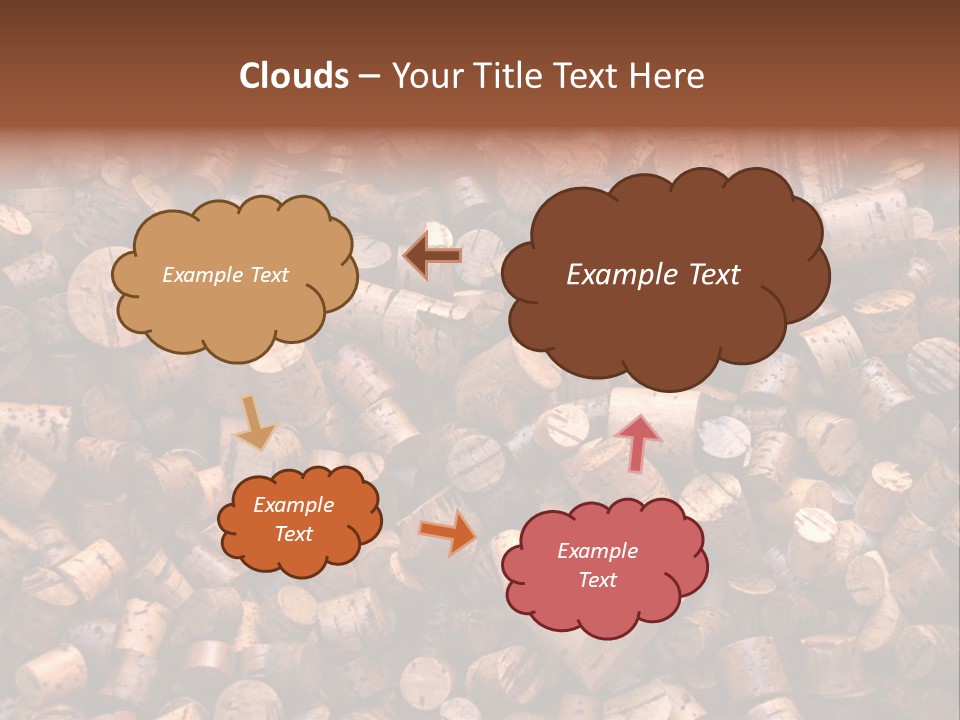 Clouds – Your Title Text Here

Example Text

Example Text

Example Text

Example Text